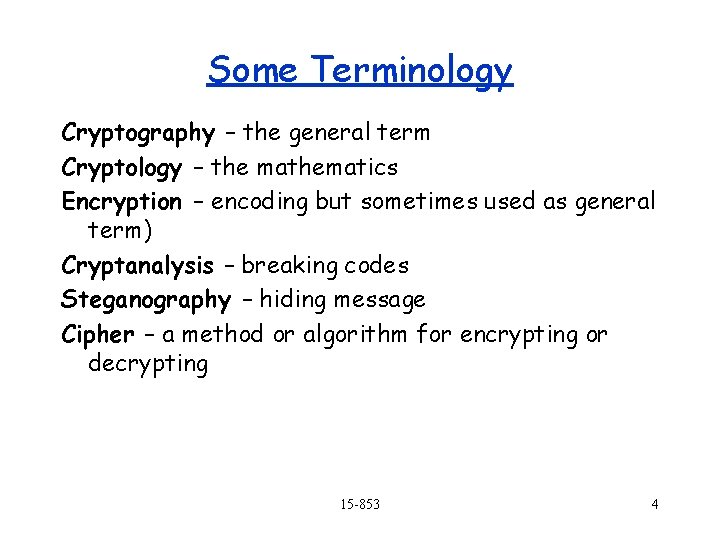 Some Terminology

Cryptography – the general term

Cryptology – the mathematics

Encryption – encoding but sometimes used as general term)

Cryptanalysis – breaking codes

Steganography – hiding message

Cipher – a method or algorithm for encrypting or decrypting

15-853

4